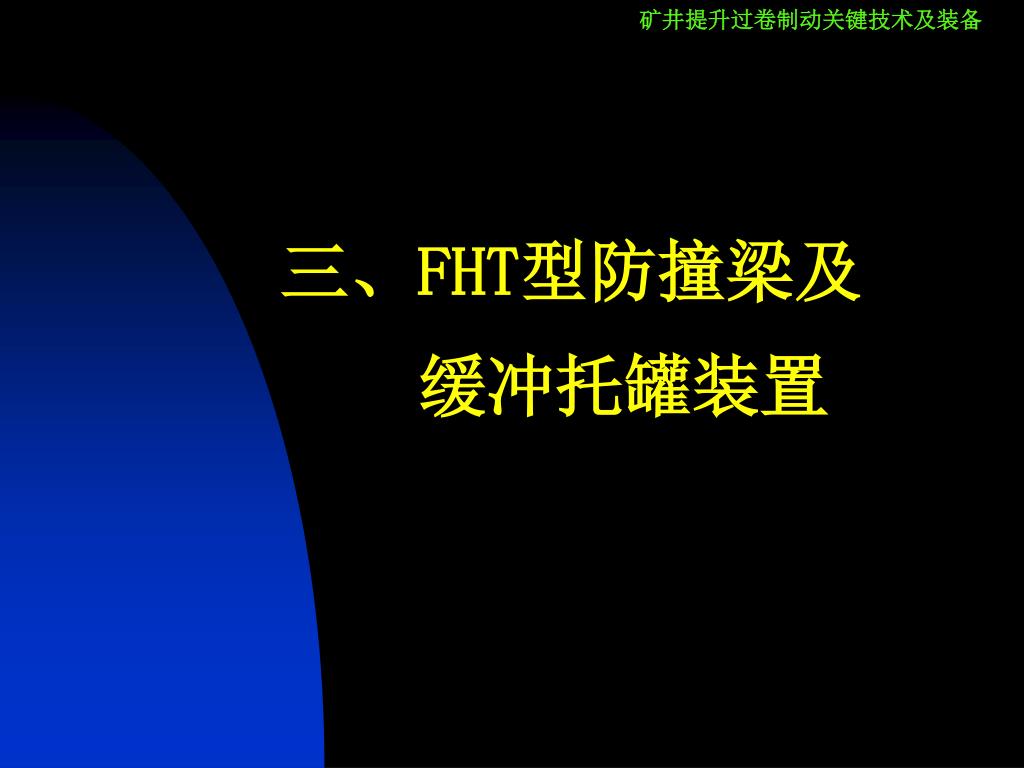 矿井提升过卷制动关键技术及装备

三、FHT型防撞梁及
缓冲托罐装置